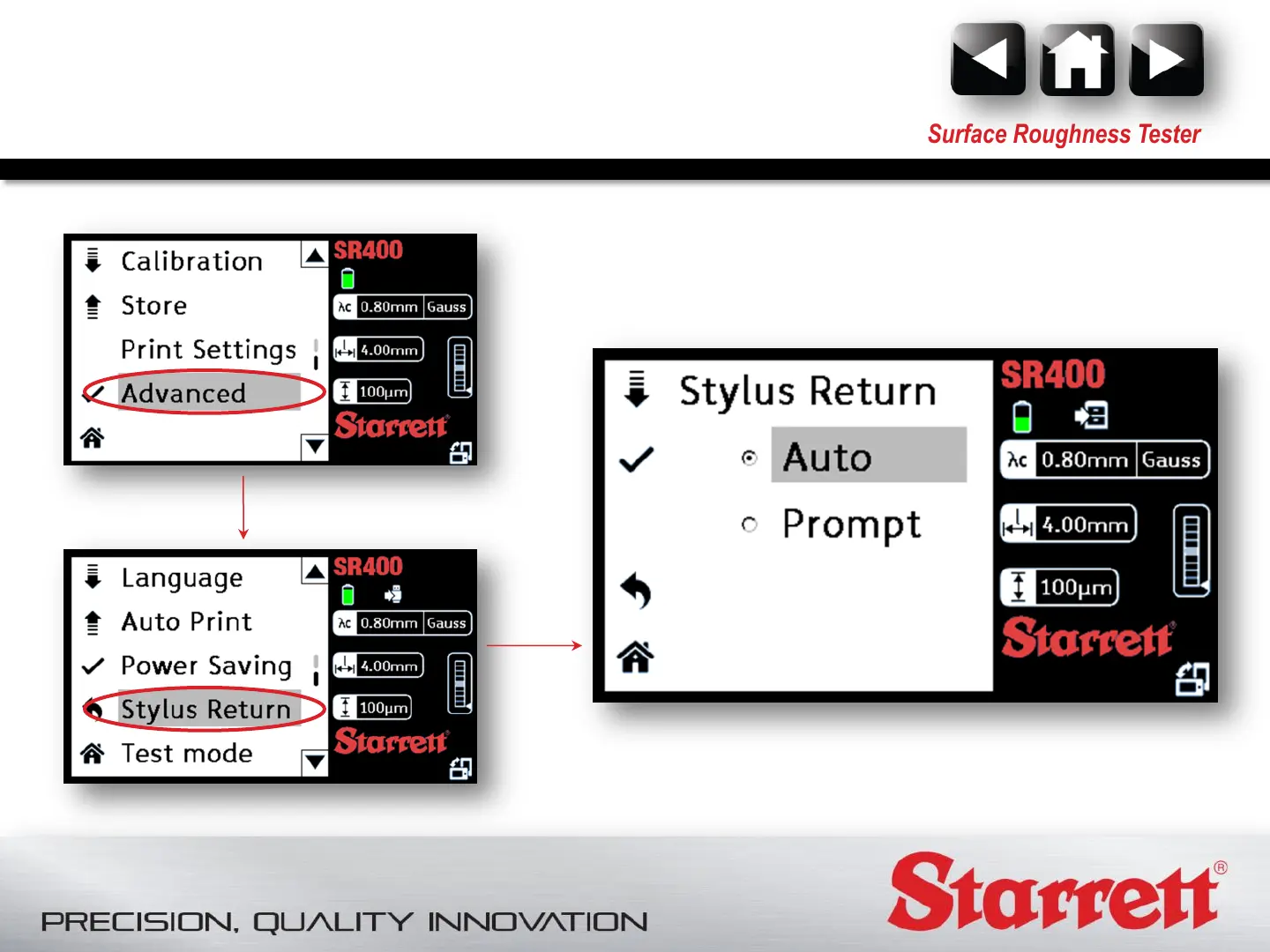 Surface Roughness Tester

Calibration
Store
Print Settings
Advanced

SR400
λc 0.80mm Gauss
4.00mm
100μm
Starrett

Language
Auto Print
Power Saving
Stylus Return
Test mode

SR400
λc 0.80mm Gauss
4.00mm
100μm
Starrett

Stylus Return
Auto
Prompt

SR400
λc 0.80mm Gauss
4.00mm
100μm
Starrett

PRECISION, QUALITY INNOVATION

Starrett®